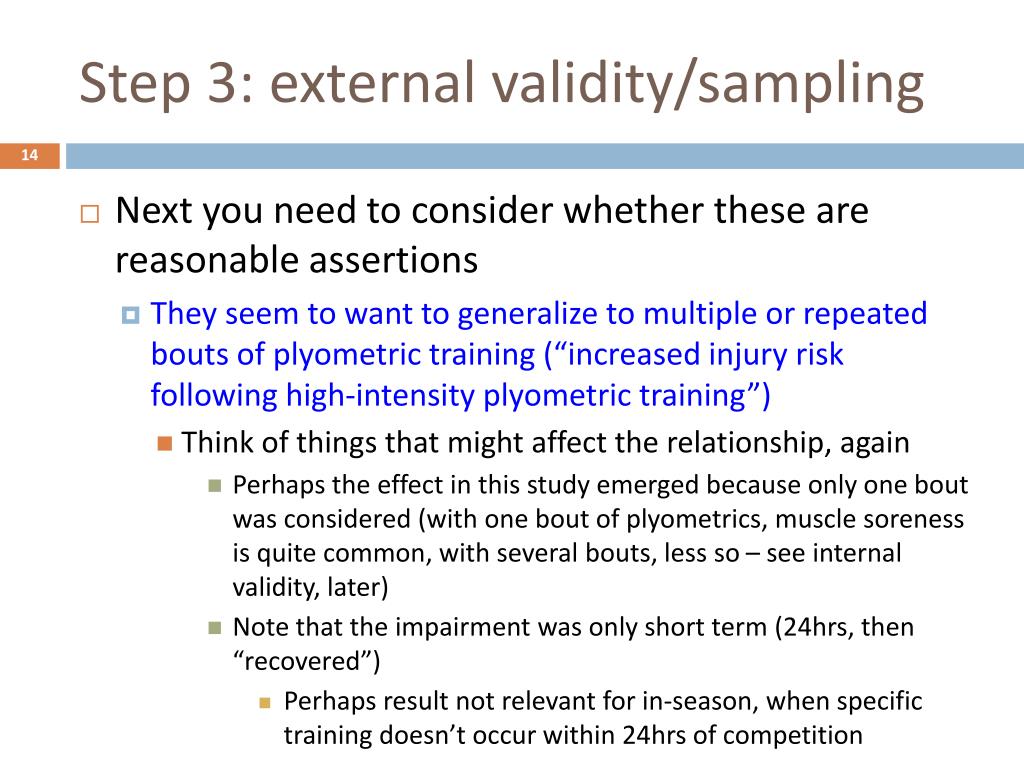 Step 3: external validity/sampling

14

Next you need to consider whether these are reasonable assertions

They seem to want to generalize to multiple or repeated bouts of plyometric training (“increased injury risk following high-intensity plyometric training”)

Think of things that might affect the relationship, again

Perhaps the effect in this study emerged because only one bout was considered (with one bout of plyometrics, muscle soreness is quite common, with several bouts, less so – see internal validity, later)

Note that the impairment was only short term (24hrs, then “recovered”)

Perhaps result not relevant for in-season, when specific training doesn’t occur within 24hrs of competition